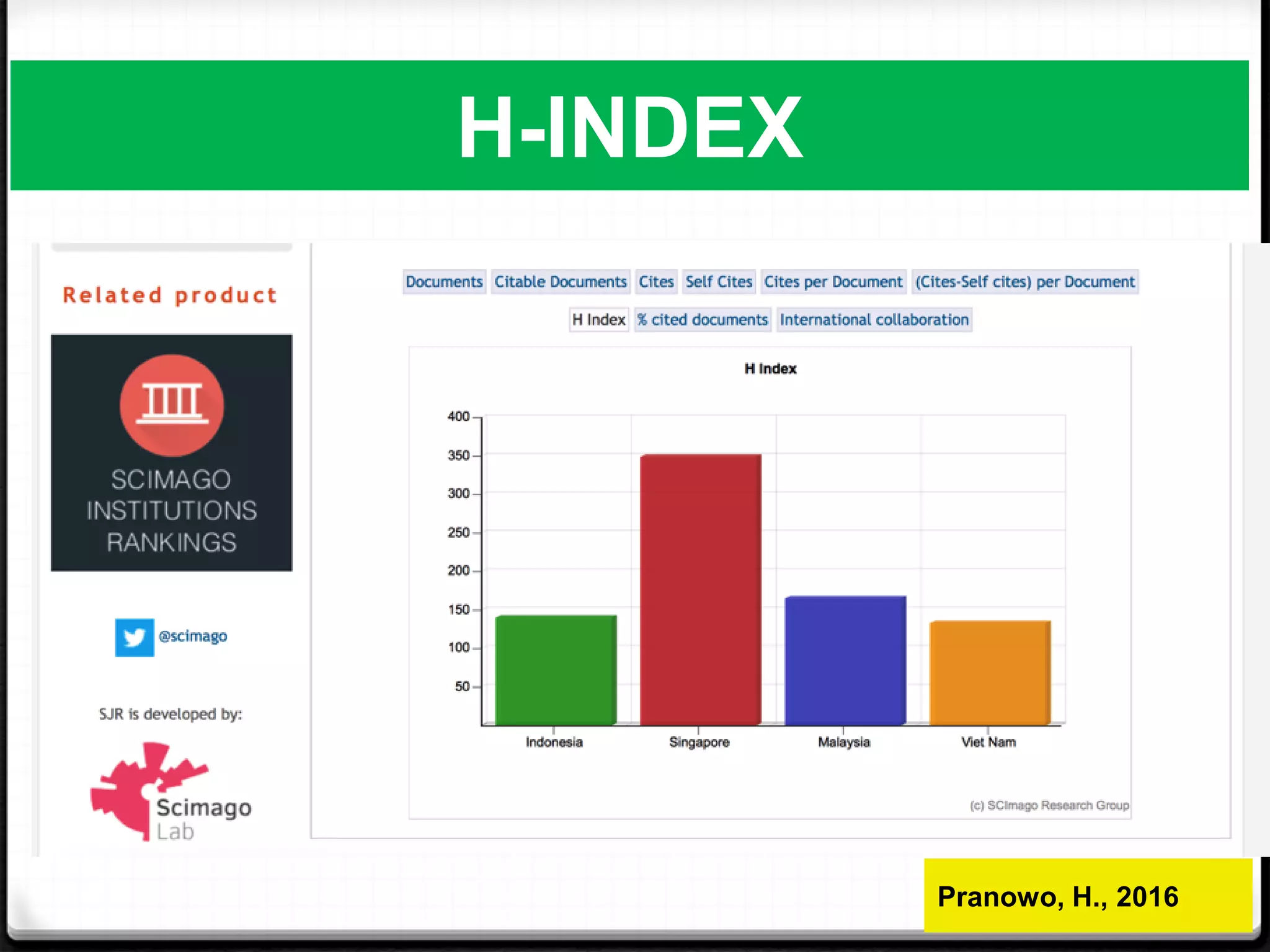 H-INDEX

Related product

SCIMAGO INSTITUTIONS RANKINGS

@scimago

SJR is developed by:

Scimago Lab

Documents Citable Documents Cites Self Cites Cites per Document (Cites-Self cites) per Document

H Index % cited documents International collaboration

H Index

400
350
300
250
200
150
100
50

Indonesia Singapore Malaysia Viet Nam

(c) SCImago Research Group

Pranowo, H., 2016